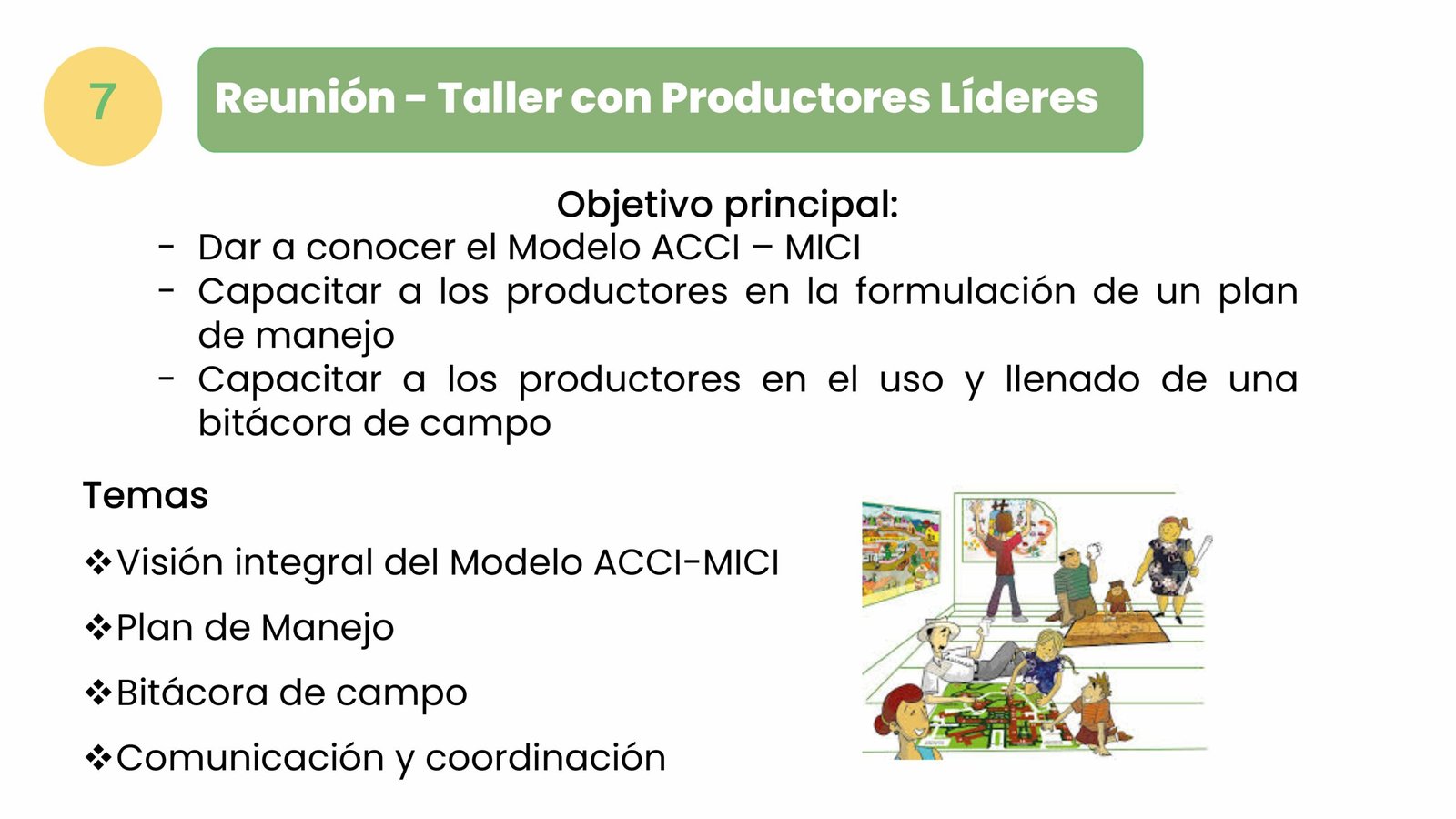 7

Reunión - Taller con Productores Líderes

Objetivo principal:

- Dar a conocer el Modelo ACCI – MICI
- Capacitar a los productores en la formulación de un plan de manejo
- Capacitar a los productores en el uso y llenado de una bitácora de campo

Temas

❖Visión integral del Modelo ACCI-MICI

❖Plan de Manejo

❖Bitácora de campo

❖Comunicación y coordinación